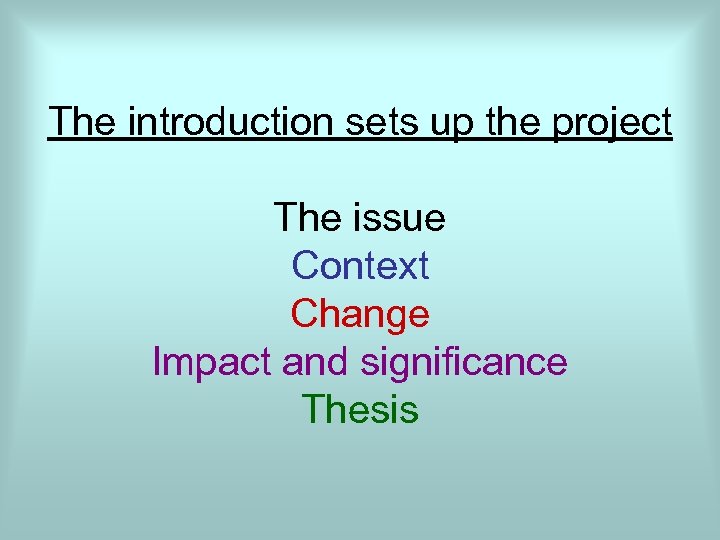 The introduction sets up the project

The issue
Context
Change
Impact and significance
Thesis